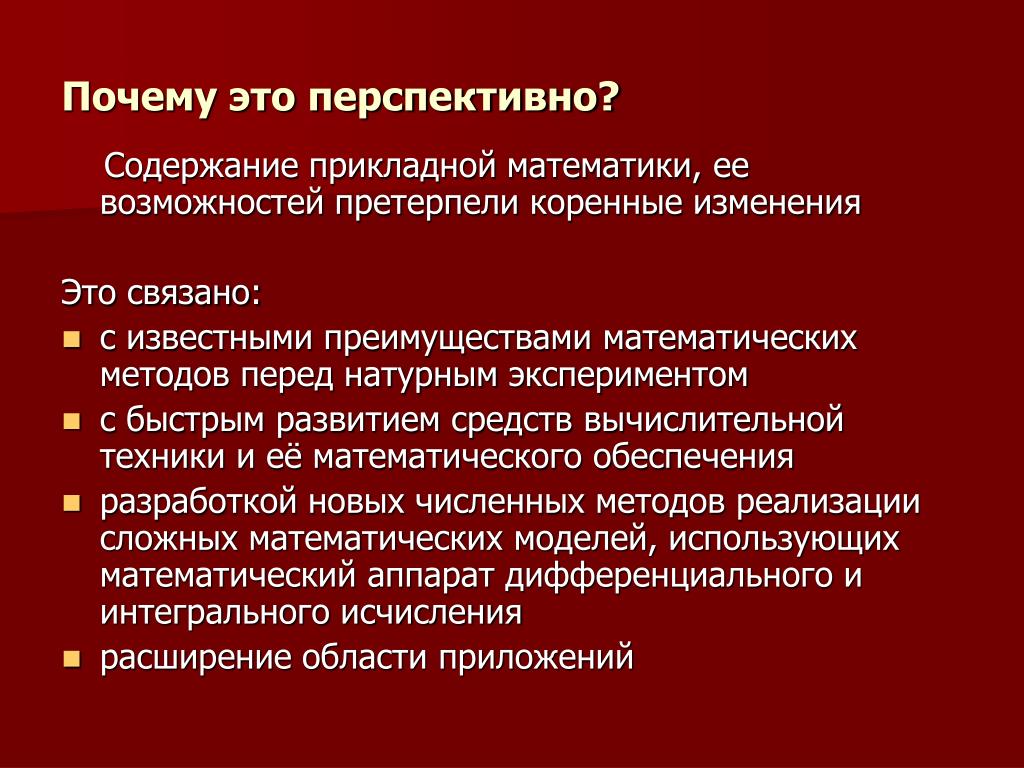 Почему это перспективно?

Содержание прикладной математики, ее возможностей претерпели коренные изменения

Это связано:
- с известными преимуществами математических методов перед натурным экспериментом
- с быстрым развитием средств вычислительной техники и её математического обеспечения
- разработкой новых численных методов реализации сложных математических моделей, использующих математический аппарат дифференциального и интегрального исчисления
- расширение области приложений